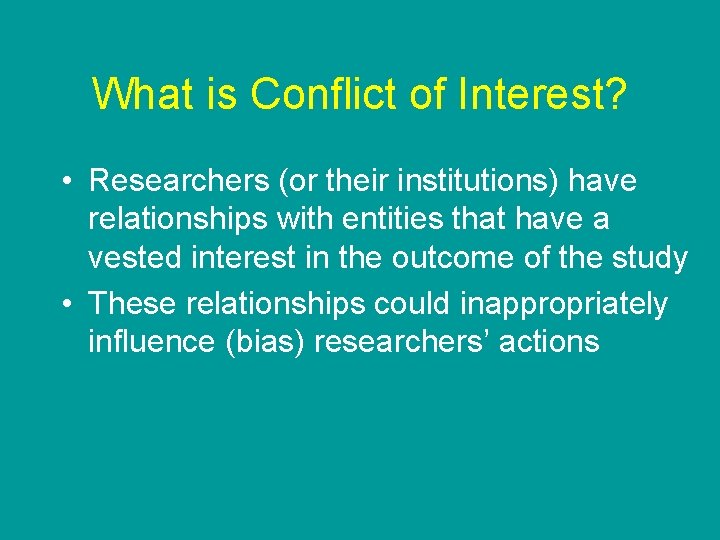 What is Conflict of Interest?

• Researchers (or their institutions) have relationships with entities that have a vested interest in the outcome of the study
• These relationships could inappropriately influence (bias) researchers’ actions